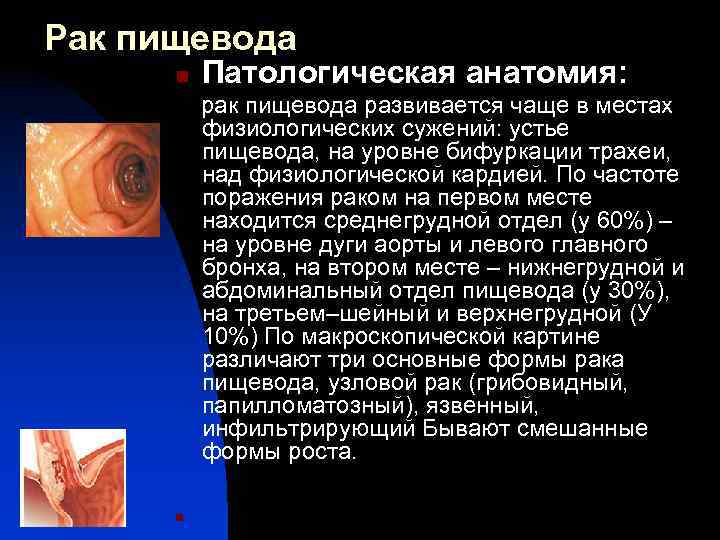 Рак пищевода

Патологическая анатомия:

рак пищевода развивается чаще в местах физиологических сужений: устье пищевода, на уровне бифуркации трахеи, над физиологической кардией. По частоте поражения раком на первом месте находится среднегрудной отдел (у 60%) – на уровне дуги аорты и левого главного бронха, на втором месте – нижнегрудной и абдоминальный отдел пищевода (у 30%), на третьем–шейный и верхнегрудной (У 10%) По макроскопической картине различают три основные формы рака пищевода, узловой рак (грибовидный, папилломатозный), язвенный, инфильтрирующий Бывают смешанные формы роста.